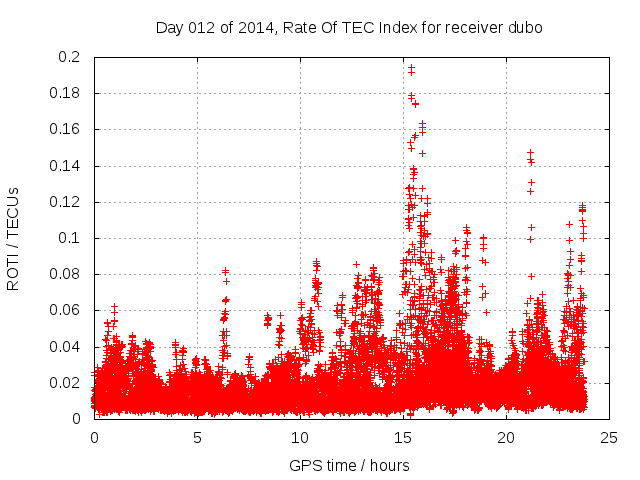 Day 012 of 2014, Rate Of TEC Index for receiver dubo

ROTI / TECUs

0.2
0.18
0.16
0.14
0.12
0.1
0.08
0.06
0.04
0.02
0

0 5 10 15 20 25

GPS time / hours